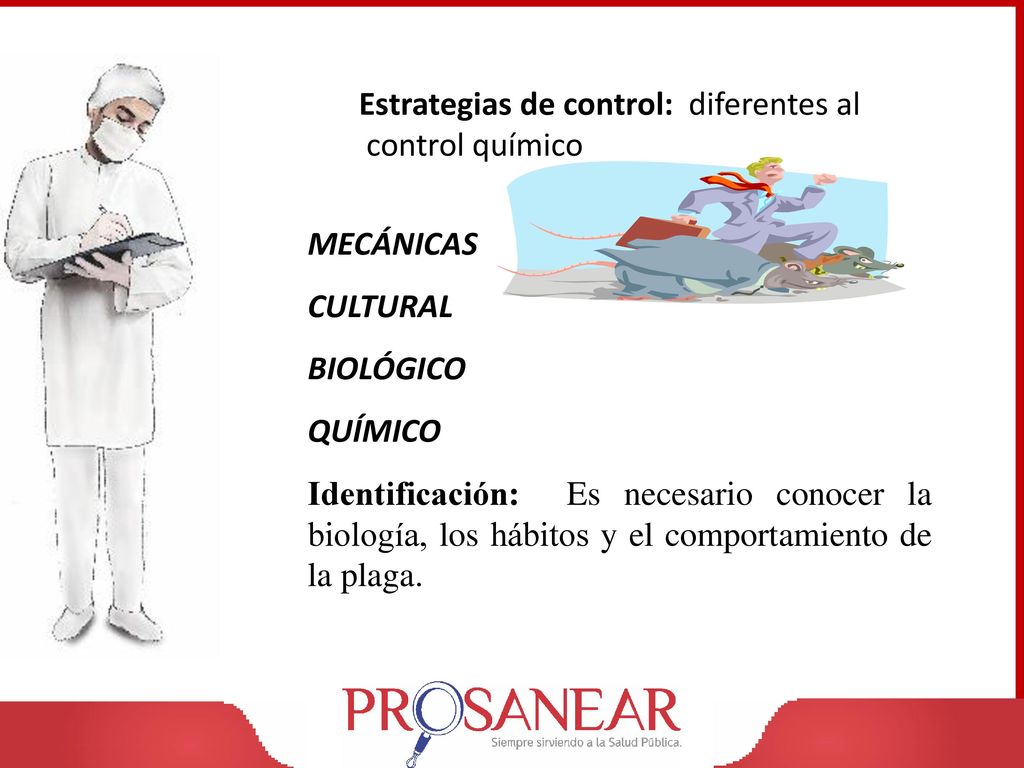 Estrategias de control: diferentes al control químico

MECÁNICAS

CULTURAL

BIOLÓGICO

QUÍMICO

Identificación: Es necesario conocer la biología, los hábitos y el comportamiento de la plaga.

PROSANEAR
Siempre sirviendo a la Salud Pública.